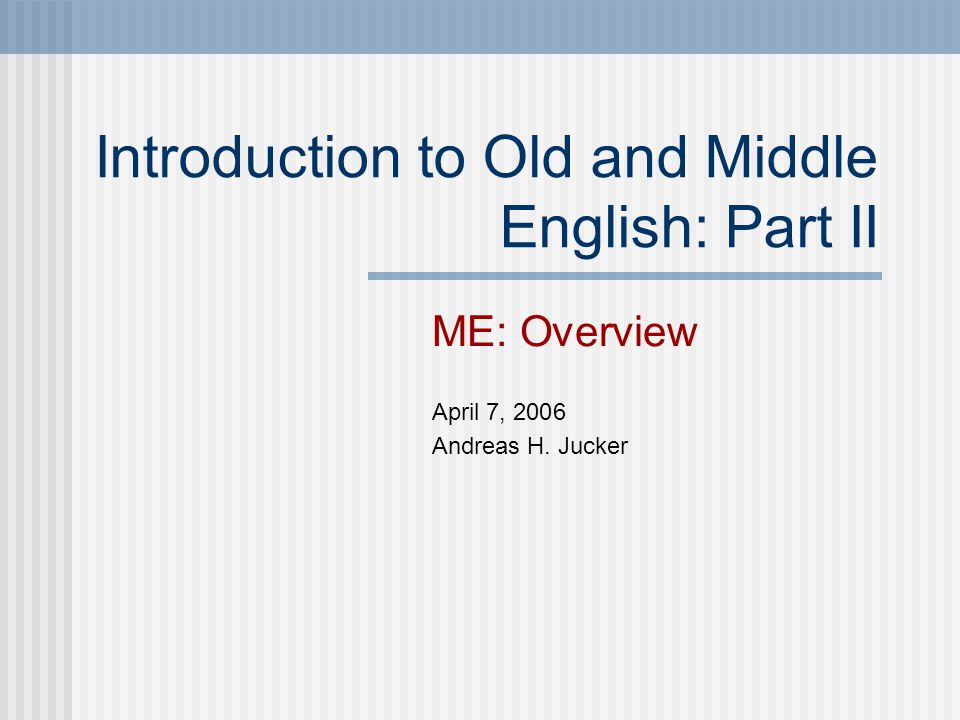 Introduction to Old and Middle English: Part II

ME: Overview

April 7, 2006
Andreas H. Jucker